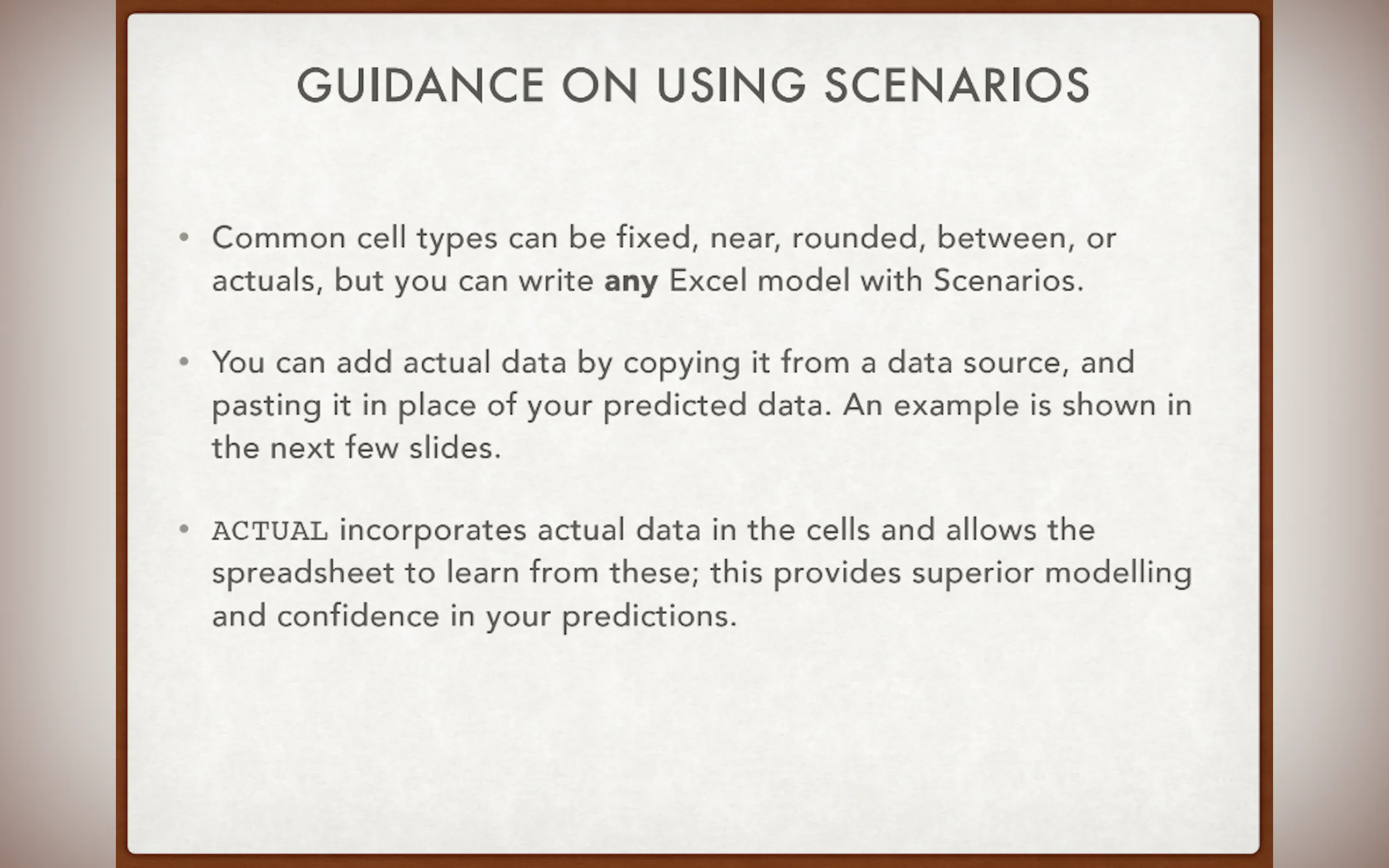 GUIDANCE ON USING SCENARIOS

• Common cell types can be fixed, near, rounded, between, or actuals, but you can write any Excel model with Scenarios.

• You can add actual data by copying it from a data source, and pasting it in place of your predicted data. An example is shown in the next few slides.

• ACTUAL incorporates actual data in the cells and allows the spreadsheet to learn from these; this provides superior modelling and confidence in your predictions.